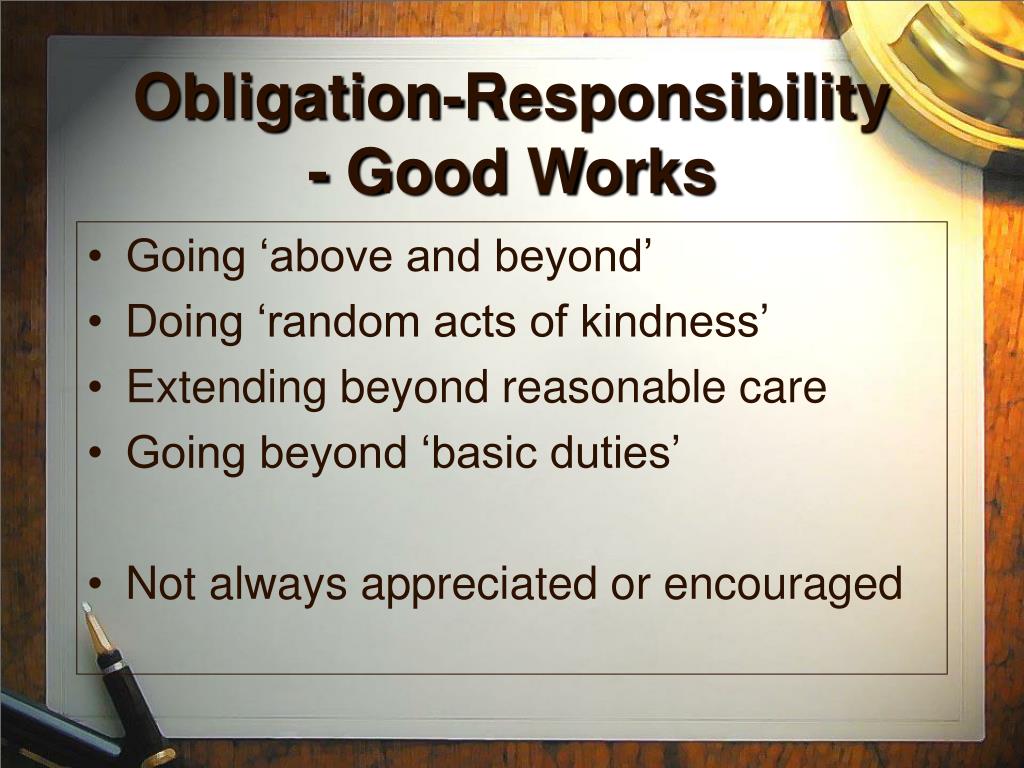 Obligation-Responsibility - Good Works

• Going ‘above and beyond’
• Doing ‘random acts of kindness’
• Extending beyond reasonable care
• Going beyond ‘basic duties’

• Not always appreciated or encouraged